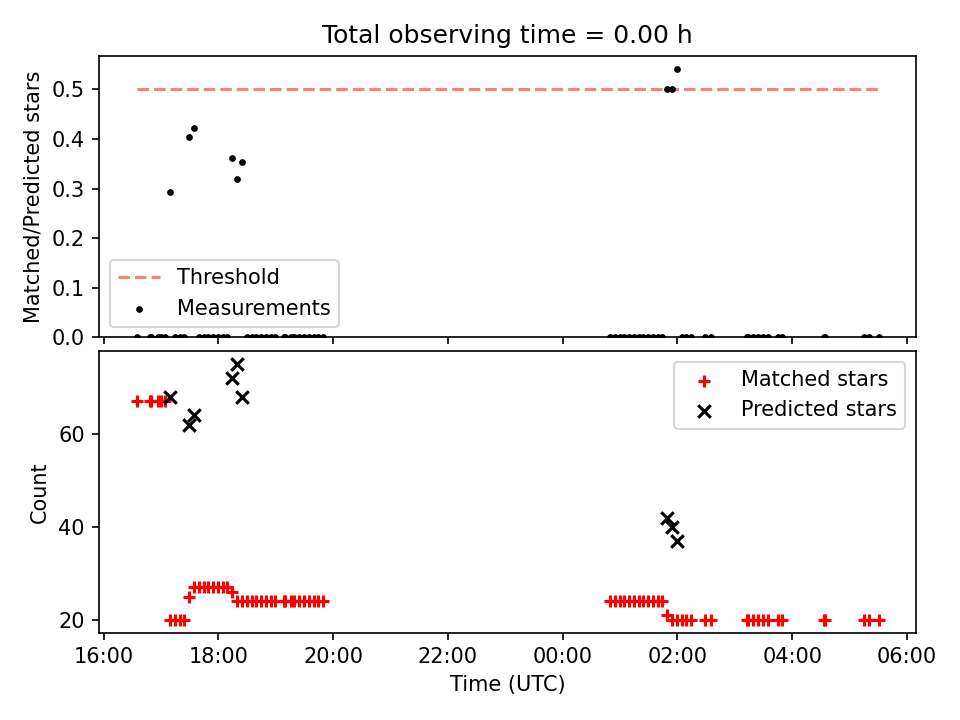 Total observing time = 0.00 h

Matched/Predicted stars

0.5
0.4
0.3
0.2
0.1
0.0

Threshold
Measurements

Count

60
40
20

Matched stars
Predicted stars

16:00
18:00
20:00
22:00
00:00
02:00
04:00
06:00

Time (UTC)